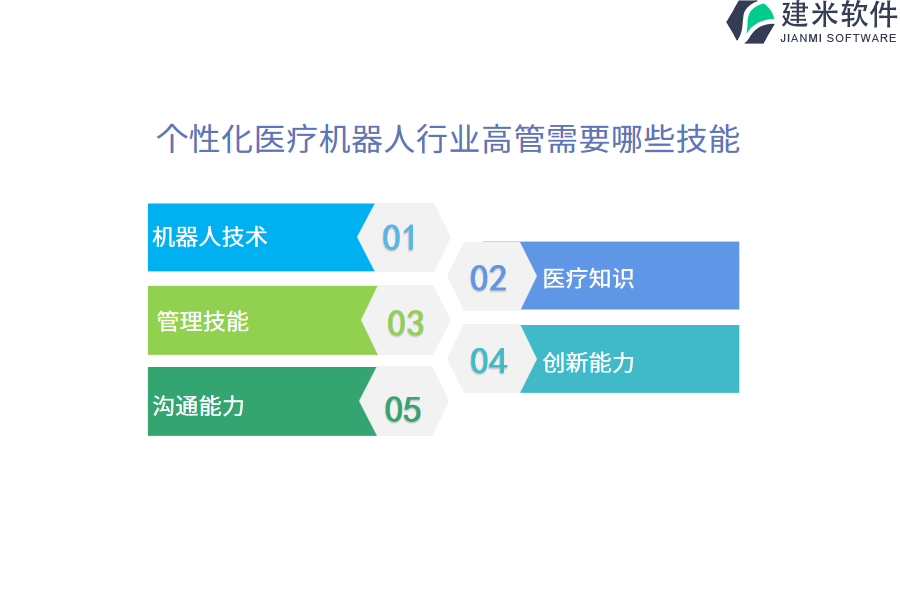 建米软件
JIANMI SOFTWARE

个性化医疗机器人行业高管需要哪些技能

机器人技术 01

02 医疗知识

管理技能 03

04 创新能力

沟通能力 05